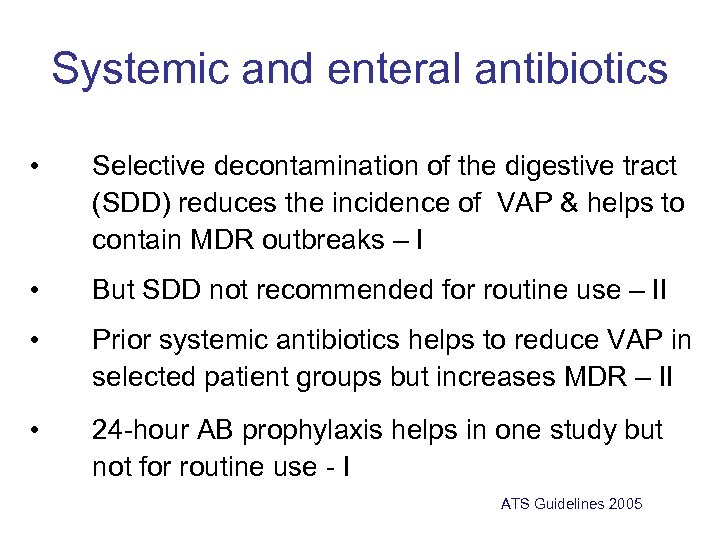 Systemic and enteral antibiotics

• Selective decontamination of the digestive tract (SDD) reduces the incidence of VAP & helps to contain MDR outbreaks – I

• But SDD not recommended for routine use – II

• Prior systemic antibiotics helps to reduce VAP in selected patient groups but increases MDR – II

• 24-hour AB prophylaxis helps in one study but not for routine use - I

ATS Guidelines 2005